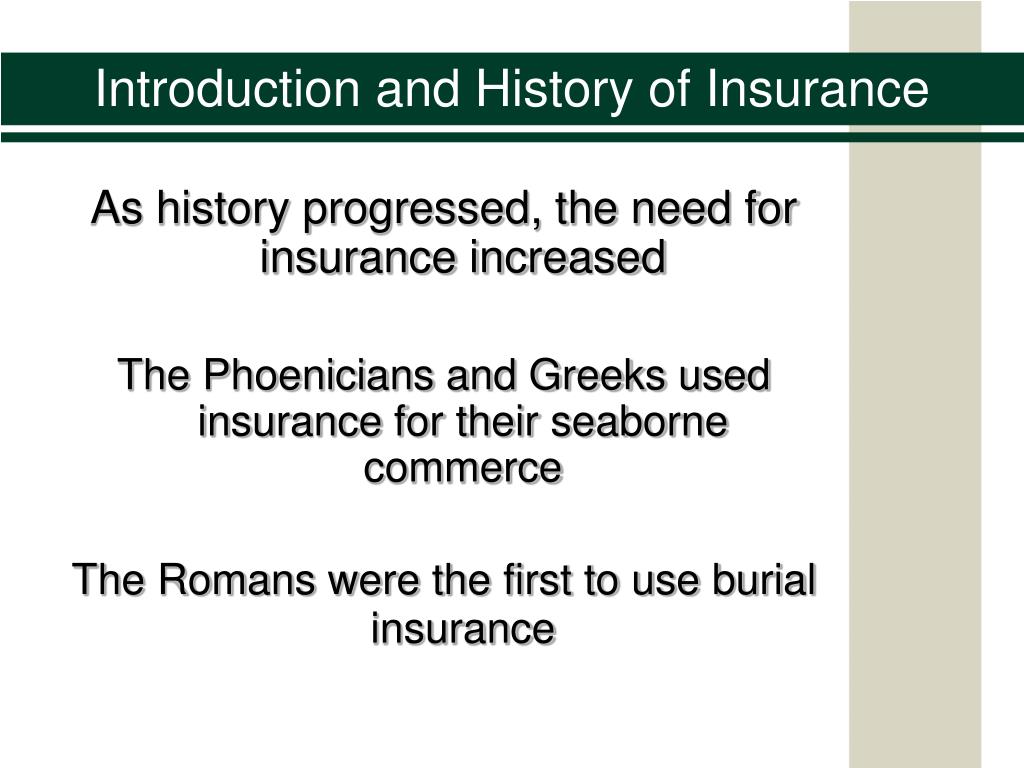 Introduction and History of Insurance

As history progressed, the need for insurance increased

The Phoenicians and Greeks used insurance for their seaborne commerce

The Romans were the first to use burial insurance